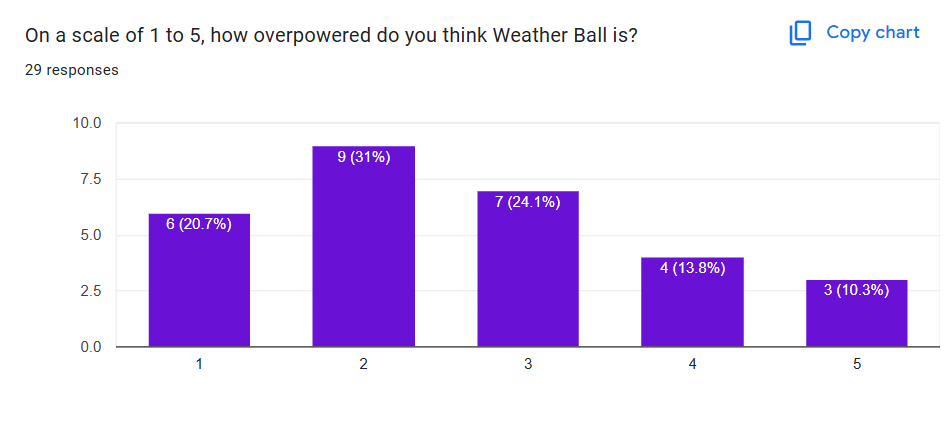 On a scale of 1 to 5, how overpowered do you think Weather Ball is?

Copy chart

29 responses

10.0
7.5
5.0
2.5
0.0

6 (20.7%)
9 (31%)
7 (24.1%)
4 (13.8%)
3 (10.3%)

1
2
3
4
5